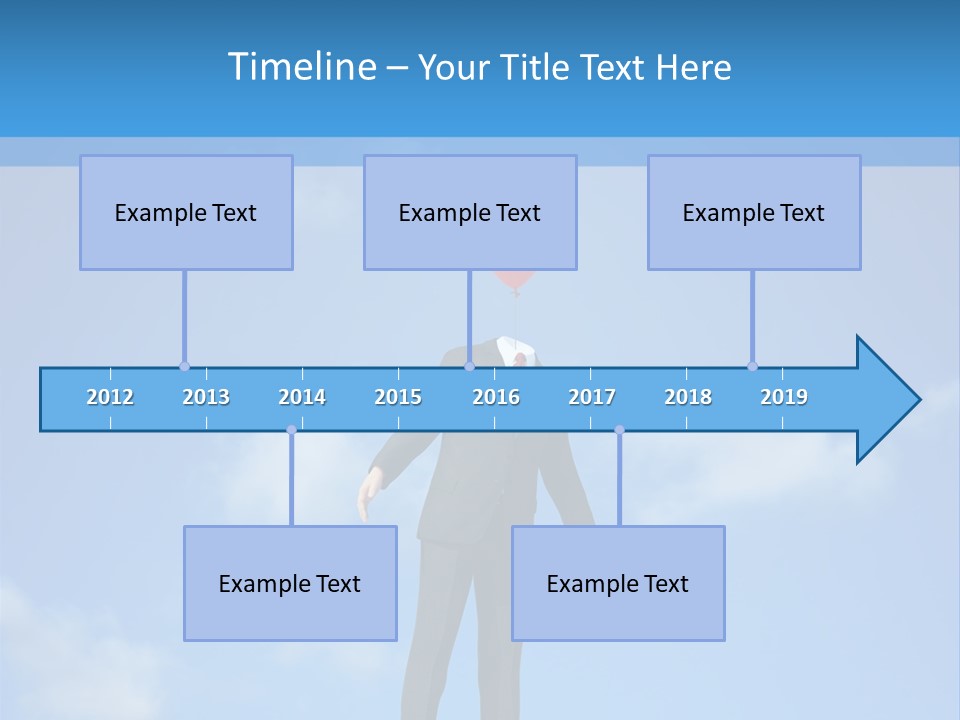 Timeline – Your Title Text Here

Example Text

Example Text

Example Text

2012 2013 2014 2015 2016 2017 2018 2019

Example Text

Example Text